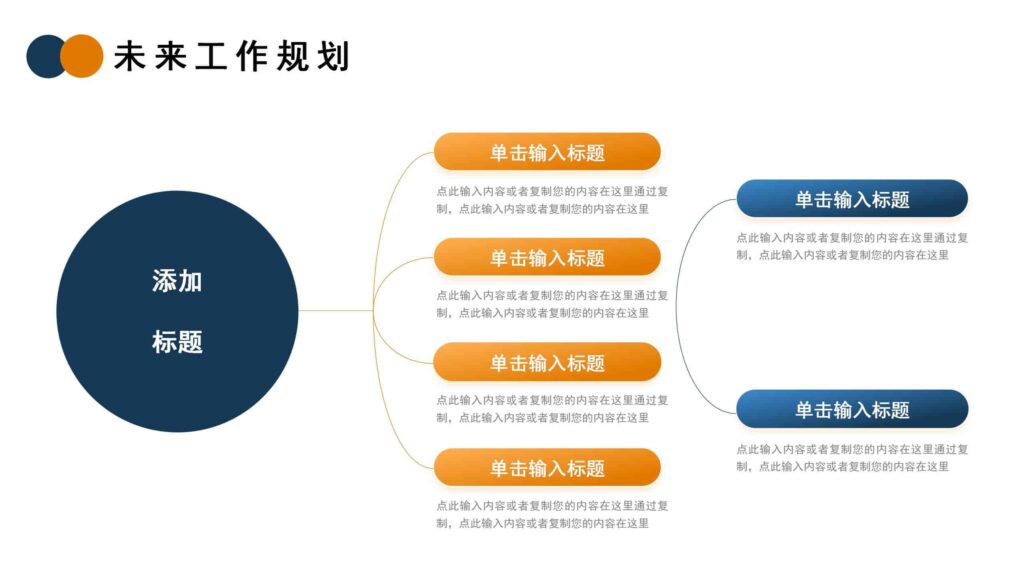 未来工作规划

添加
标题

单击输入标题
点此输入内容或者复制您的内容在这里通过复制，点此输入内容或者复制您的内容在这里

单击输入标题
点此输入内容或者复制您的内容在这里通过复制，点此输入内容或者复制您的内容在这里

单击输入标题
点此输入内容或者复制您的内容在这里通过复制，点此输入内容或者复制您的内容在这里

单击输入标题
点此输入内容或者复制您的内容在这里通过复制，点此输入内容或者复制您的内容在这里

单击输入标题
点此输入内容或者复制您的内容在这里通过复制，点此输入内容或者复制您的内容在这里

单击输入标题
点此输入内容或者复制您的内容在这里通过复制，点此输入内容或者复制您的内容在这里